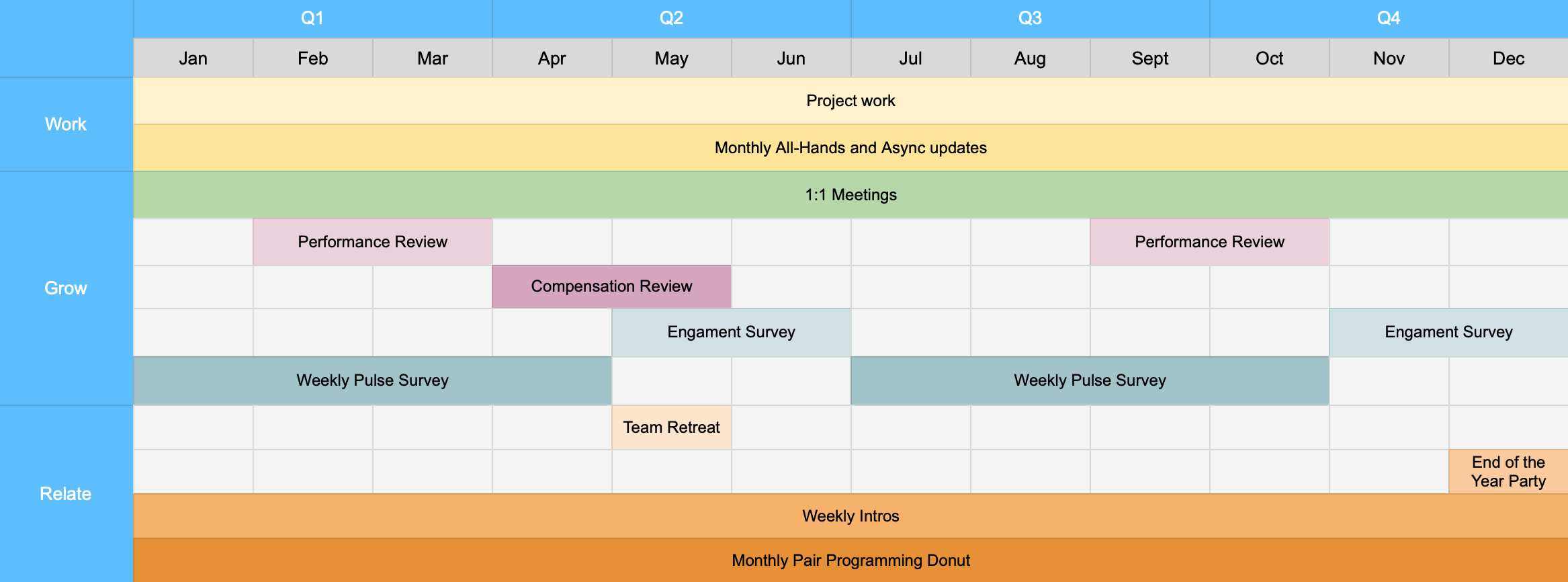 |  | Q1 | | | Q2 | | | Q3 | | | Q4 | | |
|---|---|---|---|---|---|---|---|---|---|---|---|---|
|  | Jan | Feb | Mar | Apr | May | Jun | Jul | Aug | Sept | Oct | Nov | Dec |
| Work | Project work | | | | | | | | | | | |
|  | Monthly All-Hands and Async updates | | | | | | | | | | | |
| Grow | 1:1 Meetings | | | | | | | | | | | |
|  |  | Performance Review | |  |  |  |  |  | Performance Review | |  |  |
|  |  |  |  | Compensation Review | |  |  |  |  |  |  |  |
|  |  |  |  |  | Engament Survey | |  |  |  |  | Engament Survey | |
|  | Weekly Pulse Survey | | | |  |  | Weekly Pulse Survey | | | |  |  |
| Relate |  |  |  |  | Team Retreat |  |  |  |  |  |  |  |
|  |  |  |  |  |  |  |  |  |  |  |  | End of the Year Party |
|  | Weekly Intros | | | | | | | | | | | |
|  | Monthly Pair Programming Donut | | | | | | | | | | | |